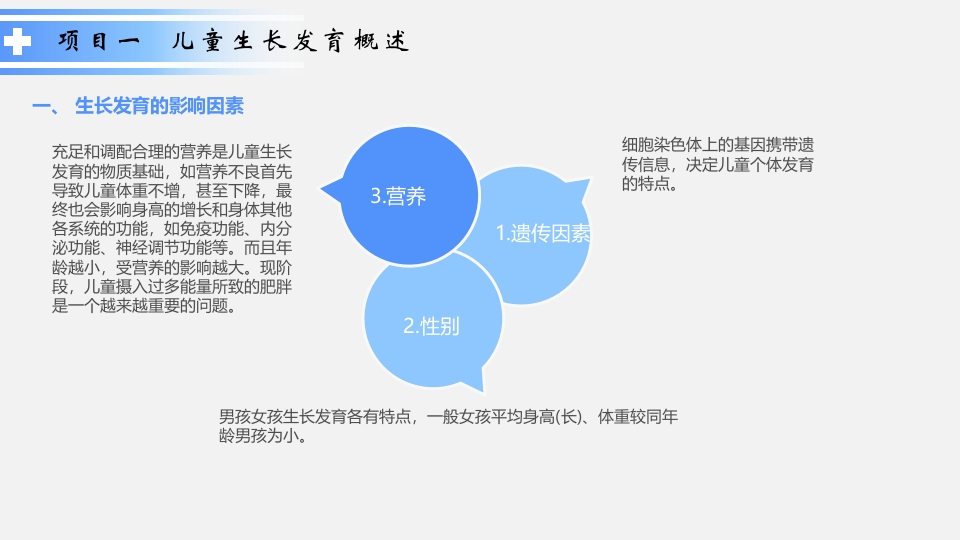 项目一　儿童生长发育概述

一、 生长发育的影响因素

充足和调配合理的营养是儿童生长发育的物质基础，如营养不良首先导致儿童体重不增，甚至下降，最终也会影响身高的增长和身体其他各系统的功能，如免疫功能、内分泌功能、神经调节功能等。而且年龄越小，受营养的影响越大。现阶段，儿童摄入过多能量所致的肥胖是一个越来越重要的问题。

3.营养

1.遗传因素

2.性别

细胞染色体上的基因携带遗传信息，决定儿童个体发育的特点。

男孩女孩生长发育各有特点，一般女孩平均身高(长)、体重较同年龄男孩为小。